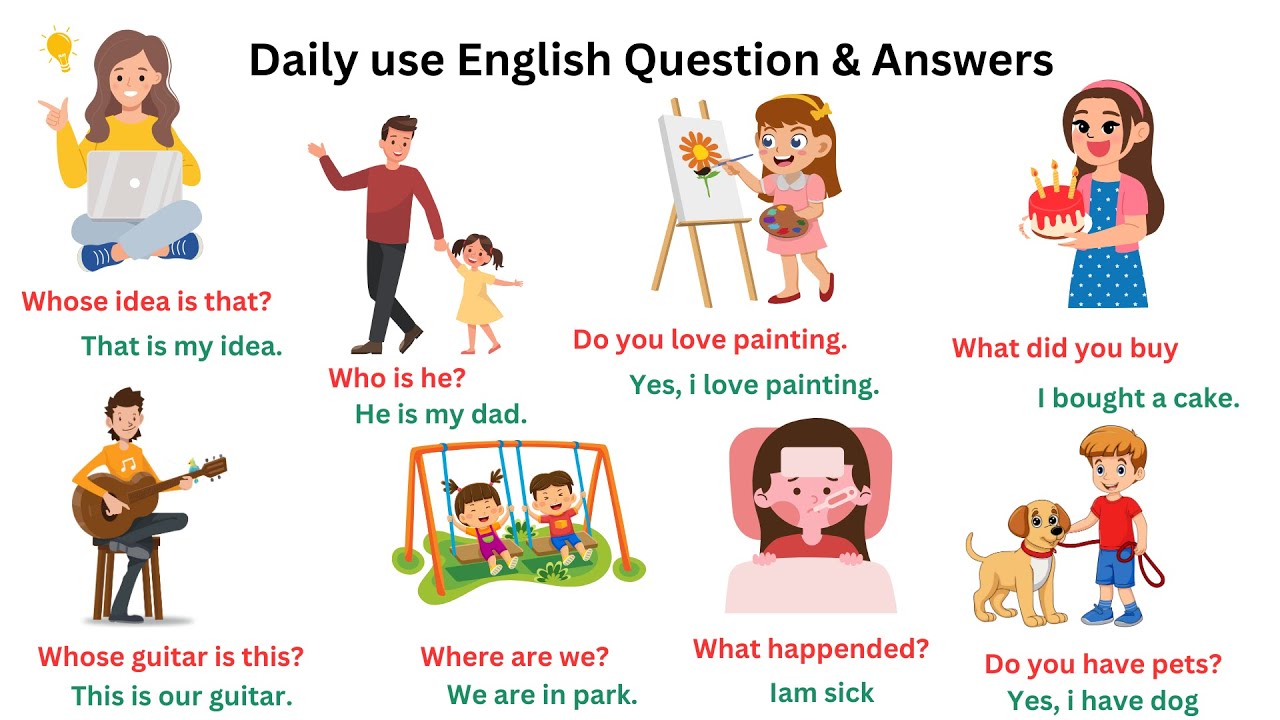 Daily use English Question & Answers

Whose idea is that?

That is my idea.

Who is he?

He is my dad.

Do you love painting.

Yes, i love painting.

What did you buy

I bought a cake.

Whose guitar is this?

This is our guitar.

Where are we?

We are in park.

What happended?

Iam sick

Do you have pets?

Yes, i have dog